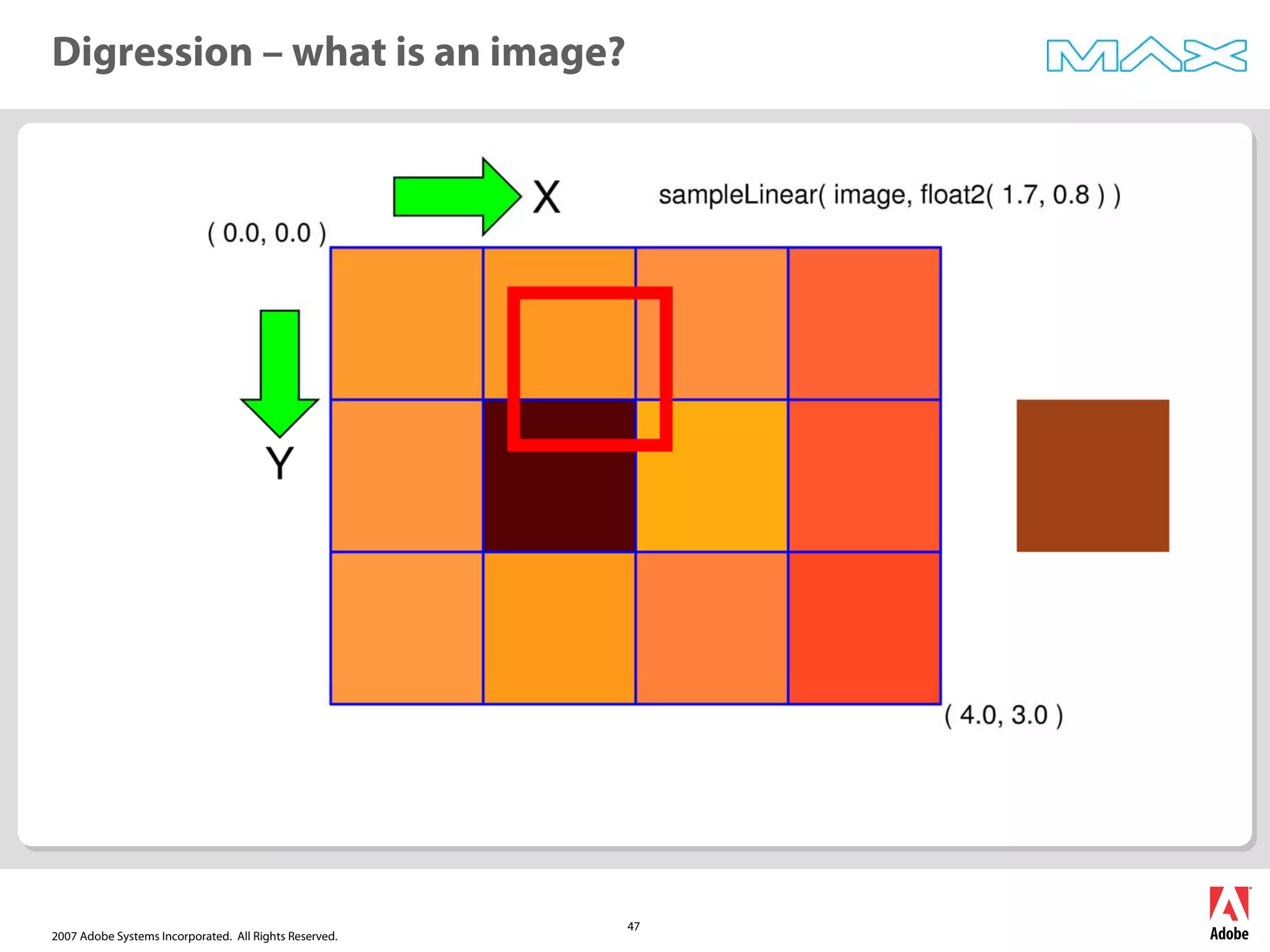 Digression – what is an image?

MAX

X

sampleLinear( image, float2( 1.7, 0.8 ) )

( 0.0, 0.0 )

Y

( 4.0, 3.0 )

2007 Adobe Systems Incorporated. All Rights Reserved.

47

Adobe